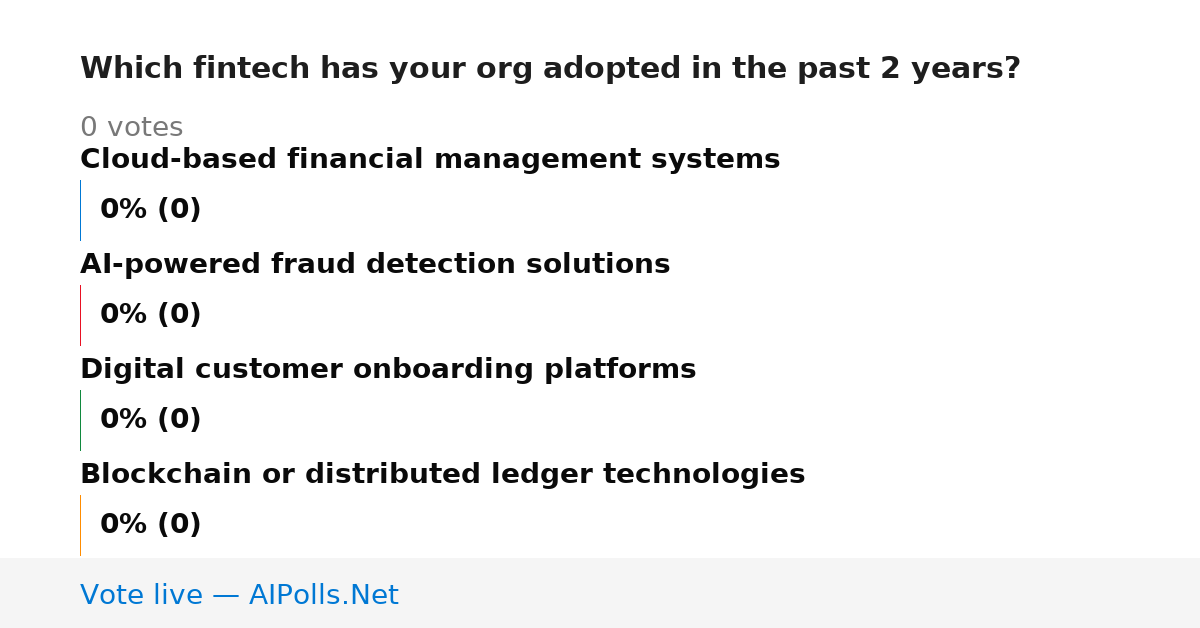 Which fintech has your org adopted in the past 2 years?

0 votes

Cloud-based financial management systems

0% (0)

AI-powered fraud detection solutions

0% (0)

Digital customer onboarding platforms

0% (0)

Blockchain or distributed ledger technologies

0% (0)

Vote live — AIPolls.Net